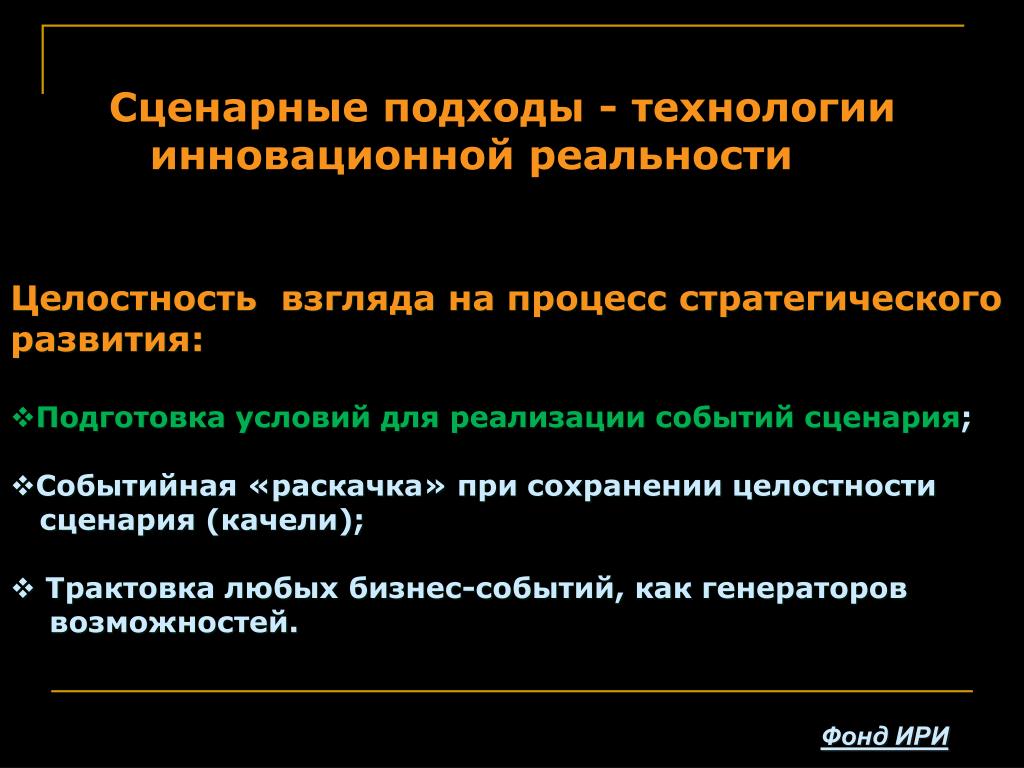 Сценарные подходы - технологии инновационной реальности

Целостность взгляда на процесс стратегического развития:

❖Подготовка условий для реализации событий сценария;

❖Событийная «раскачка» при сохранении целостности сценария (качели);

❖ Трактовка любых бизнес-событий, как генераторов возможностей.

Фонд ИРИ